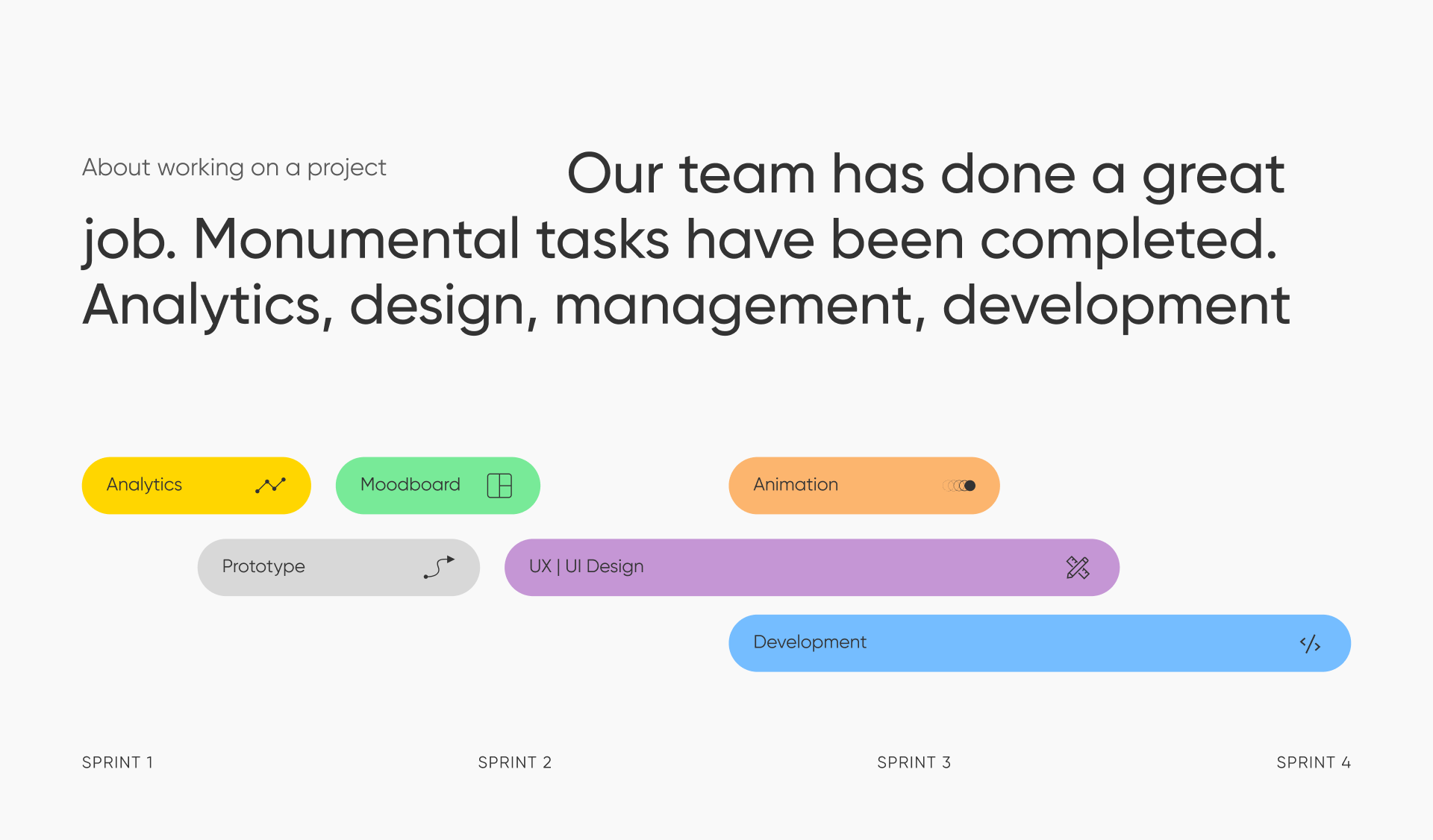 About working on a project

Our team has done a great job. Monumental tasks have been completed. Analytics, design, management, development

Analytics
Moodboard
Animation
Prototype
UX | UI Design
Development

SPRINT 1
SPRINT 2
SPRINT 3
SPRINT 4